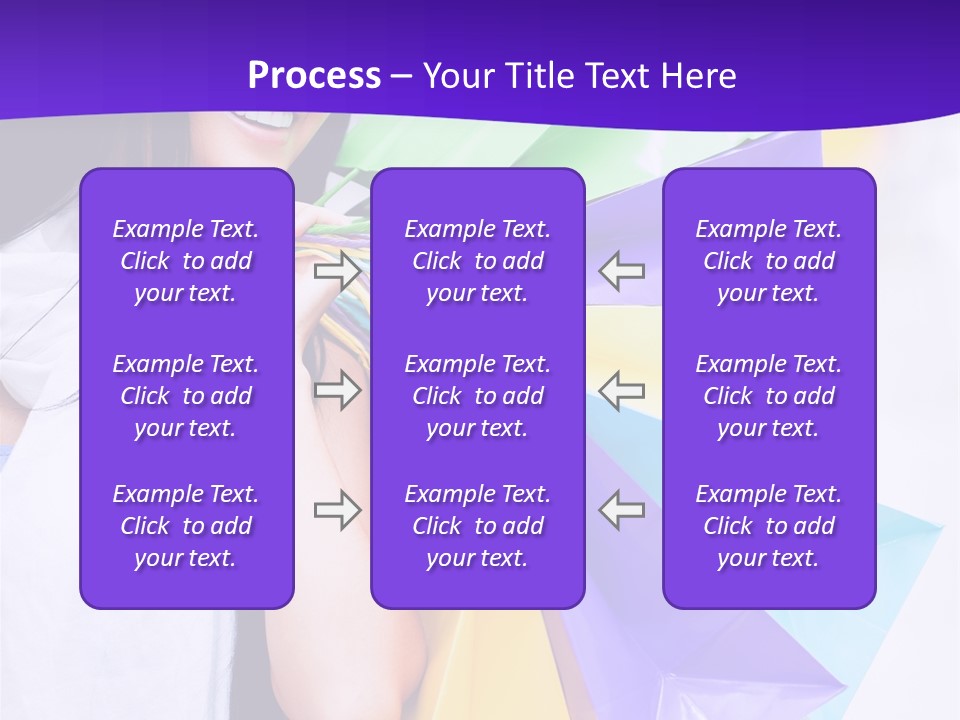 Process – Your Title Text Here

Example Text. Click to add your text.

Example Text. Click to add your text.

Example Text. Click to add your text.

Example Text. Click to add your text.

Example Text. Click to add your text.

Example Text. Click to add your text.

Example Text. Click to add your text.

Example Text. Click to add your text.

Example Text. Click to add your text.